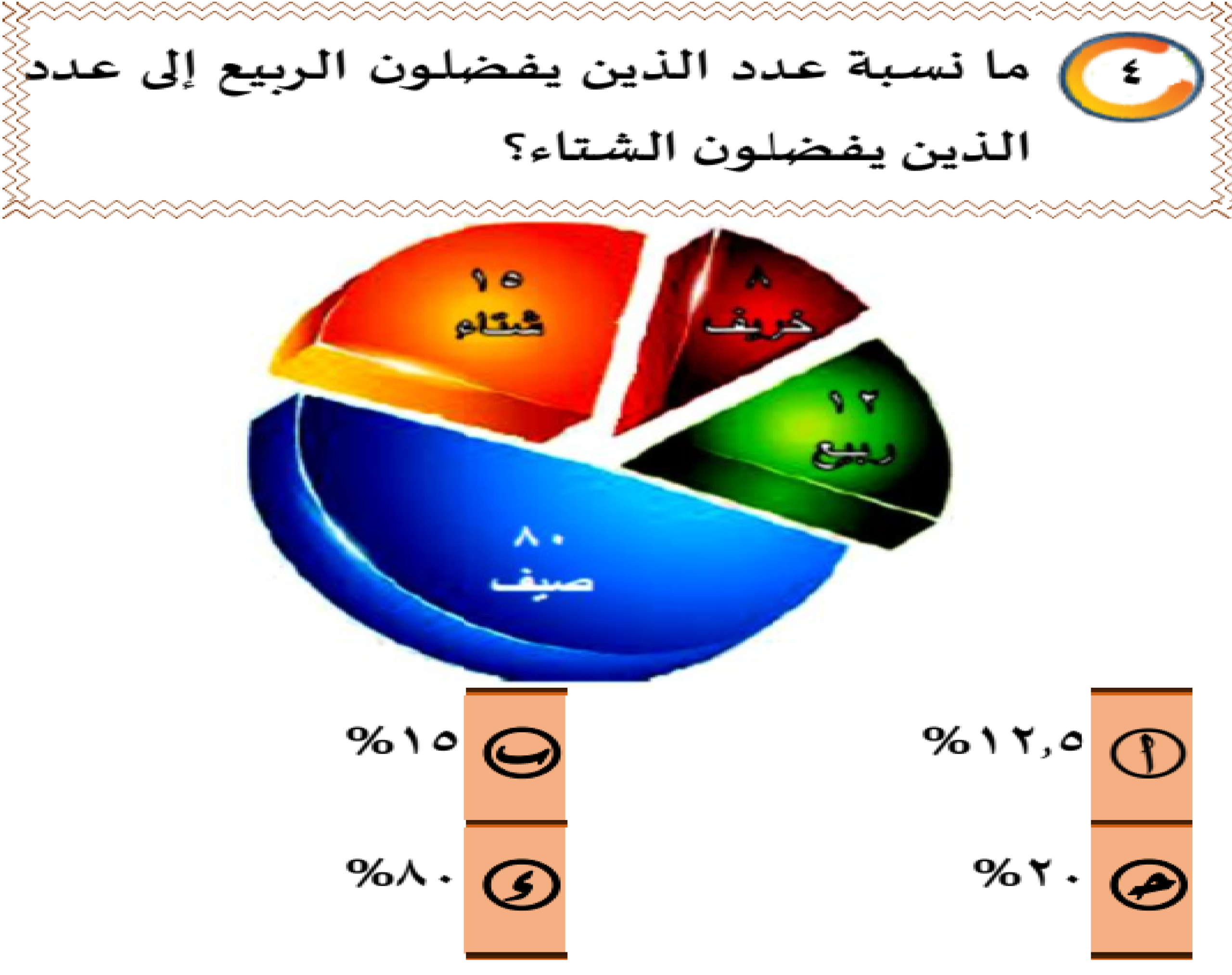 ٤ ما نسبة عدد الذين يفضلون الربيع إلى عدد الذين يفضلون الشتاء؟

١٥
شتاء

٨
خريف

١٢
ربيع

٨٠
صيف

أ %١٢,٥

ب %١٥

جـ %٢٠

ء %٨٠